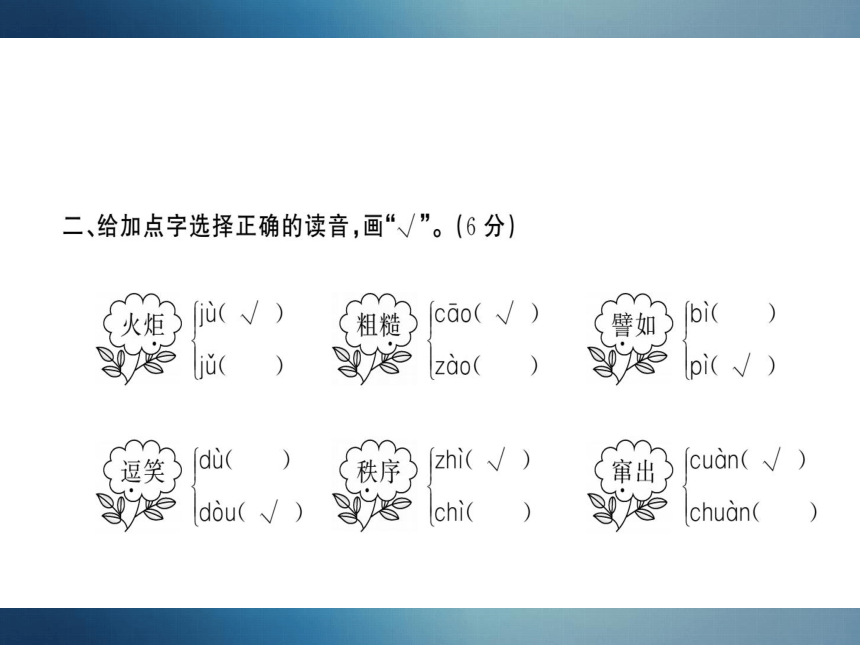 二、给加点字选择正确的读音，画“√”。(6 分)

火炬 jù( √ ) jǔ( )

粗糙 cāo( √ ) zào( )

譬如 bì( ) pì( √ )

逗笑 dù( ) dòu( √ )

秩序 zhì( √ ) chì( )

窜出 cuàn( √ ) chuàn( )